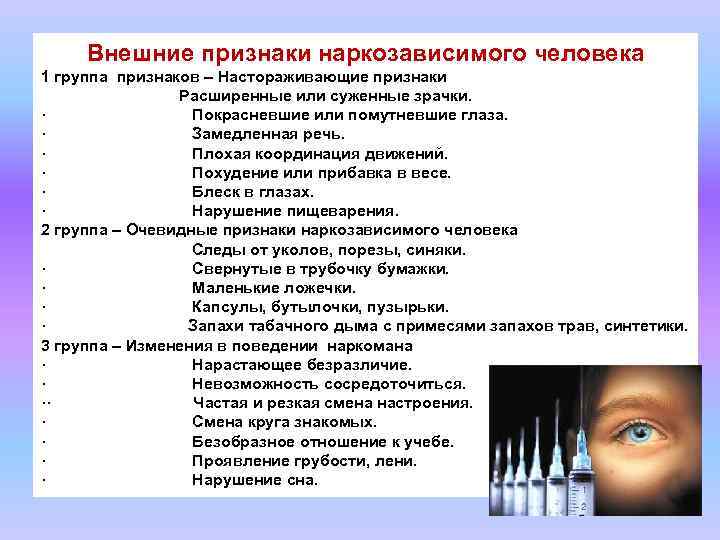 Внешние признаки наркозависимого человека

1 группа признаков – Настораживающие признаки

Расширенные или суженные зрачки.

· Покрасневшие или помутневшие глаза.

· Замедленная речь.

· Плохая координация движений.

· Похудение или прибавка в весе.

· Блеск в глазах.

· Нарушение пищеварения.

2 группа – Очевидные признаки наркозависимого человека

Следы от уколов, порезы, синяки.

· Свернутые в трубочку бумажки.

· Маленькие ложечки.

· Капсулы, бутылочки, пузырьки.

· Запахи табачного дыма с примесями запахов трав, синтетики.

3 группа – Изменения в поведении наркомана

· Нарастающее безразличие.

· Невозможность сосредоточиться.

·· Частая и резкая смена настроения.

· Смена круга знакомых.

· Безобразное отношение к учебе.

· Проявление грубости, лени.

· Нарушение сна.